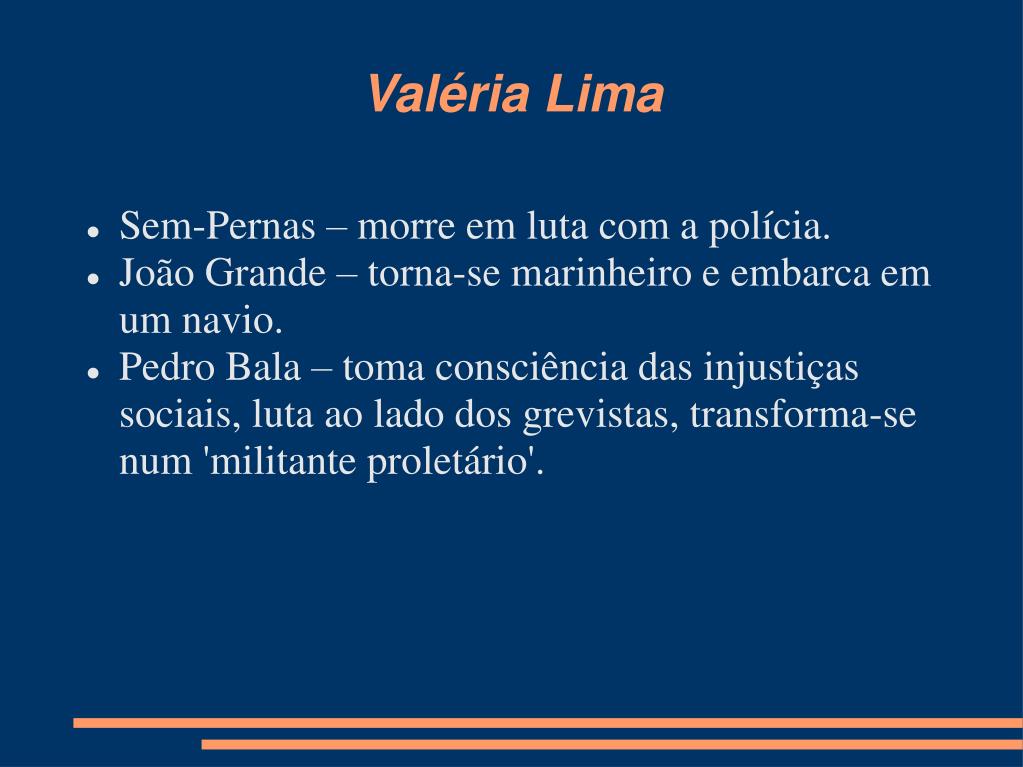 Valéria Lima

- Sem-Pernas – morre em luta com a polícia.
- João Grande – torna-se marinheiro e embarca em um navio.
- Pedro Bala – toma consciência das injustiças sociais, luta ao lado dos grevistas, transforma-se num 'militante proletário'.